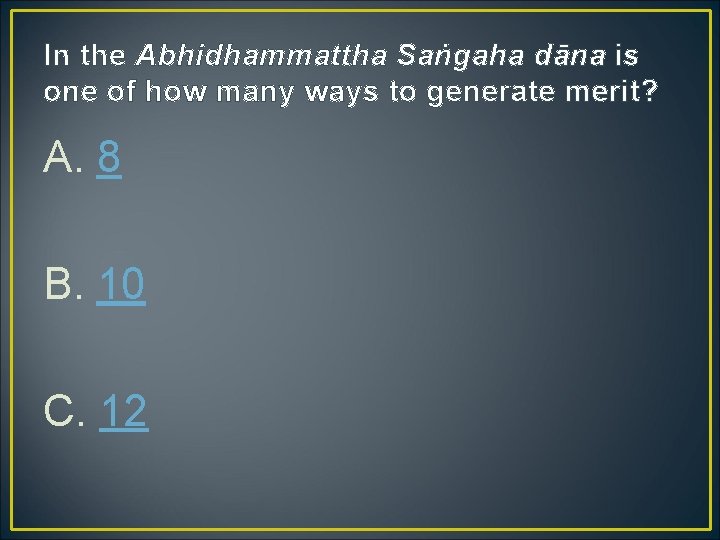 In the Abhidhammattha Saṅgaha dāna is one of how many ways to generate merit?

A. 8

B. 10

C. 12